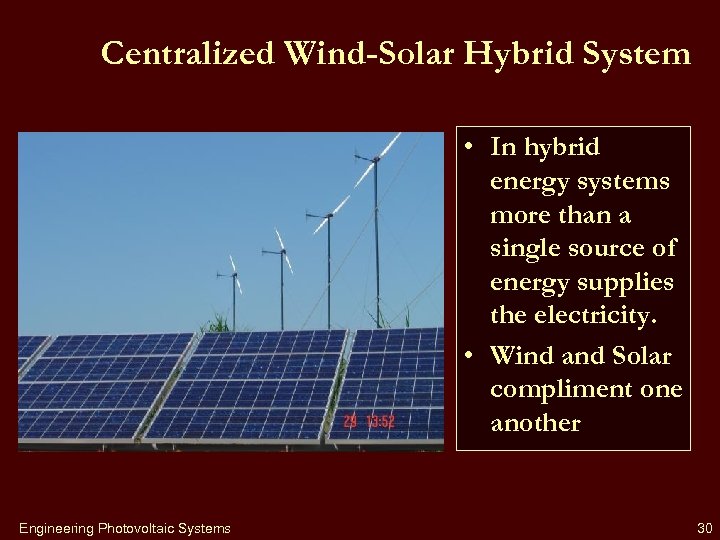 Centralized Wind-Solar Hybrid System

29 13:52

• In hybrid energy systems more than a single source of energy supplies the electricity.
• Wind and Solar compliment one another

Engineering Photovoltaic Systems

30